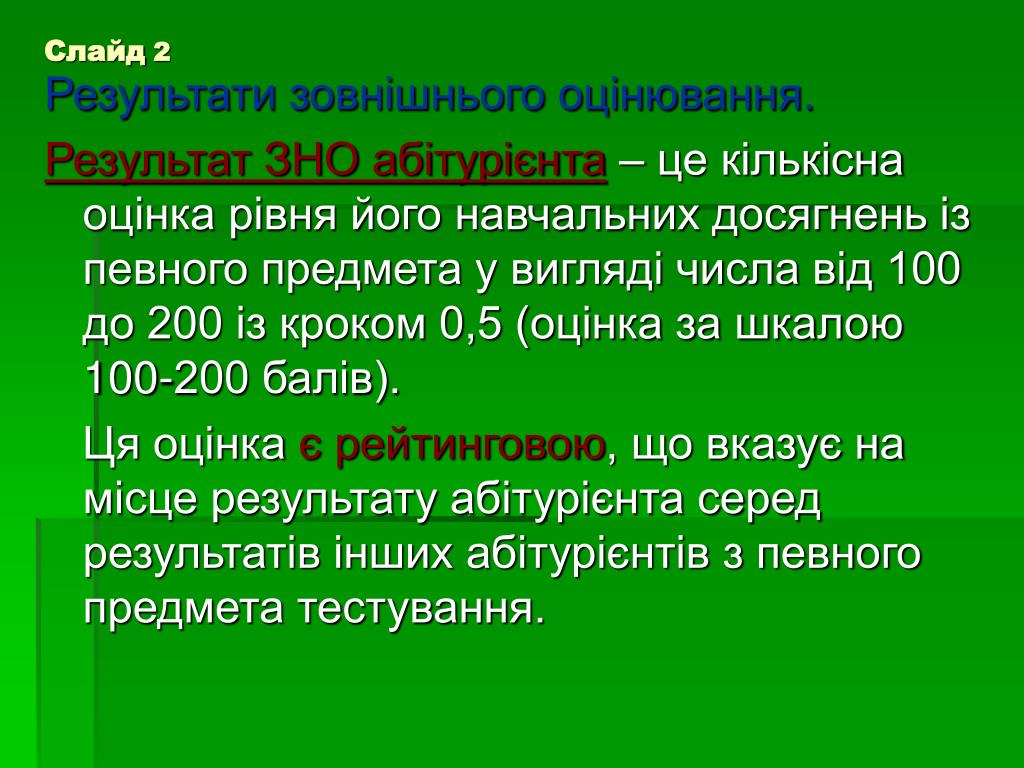 Слайд 2
Результати зовнішнього оцінювання.

Результат ЗНО абітурієнта – це кількісна оцінка рівня його навчальних досягнень із певного предмета у вигляді числа від 100 до 200 із кроком 0,5 (оцінка за шкалою 100-200 балів).

Ця оцінка є рейтинговою, що вказує на місце результату абітурієнта серед результатів інших абітурієнтів з певного предмета тестування.